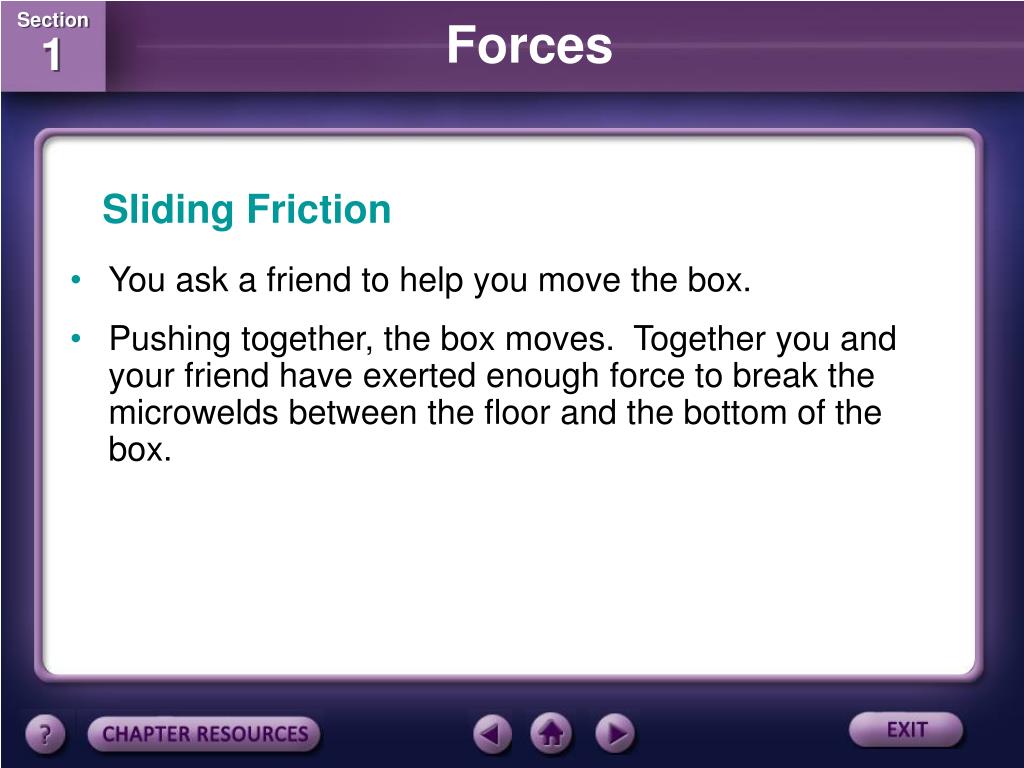 Section
1

Forces

Sliding Friction

• You ask a friend to help you move the box.

• Pushing together, the box moves. Together you and your friend have exerted enough force to break the microwelds between the floor and the bottom of the box.

?
CHAPTER RESOURCES
EXIT